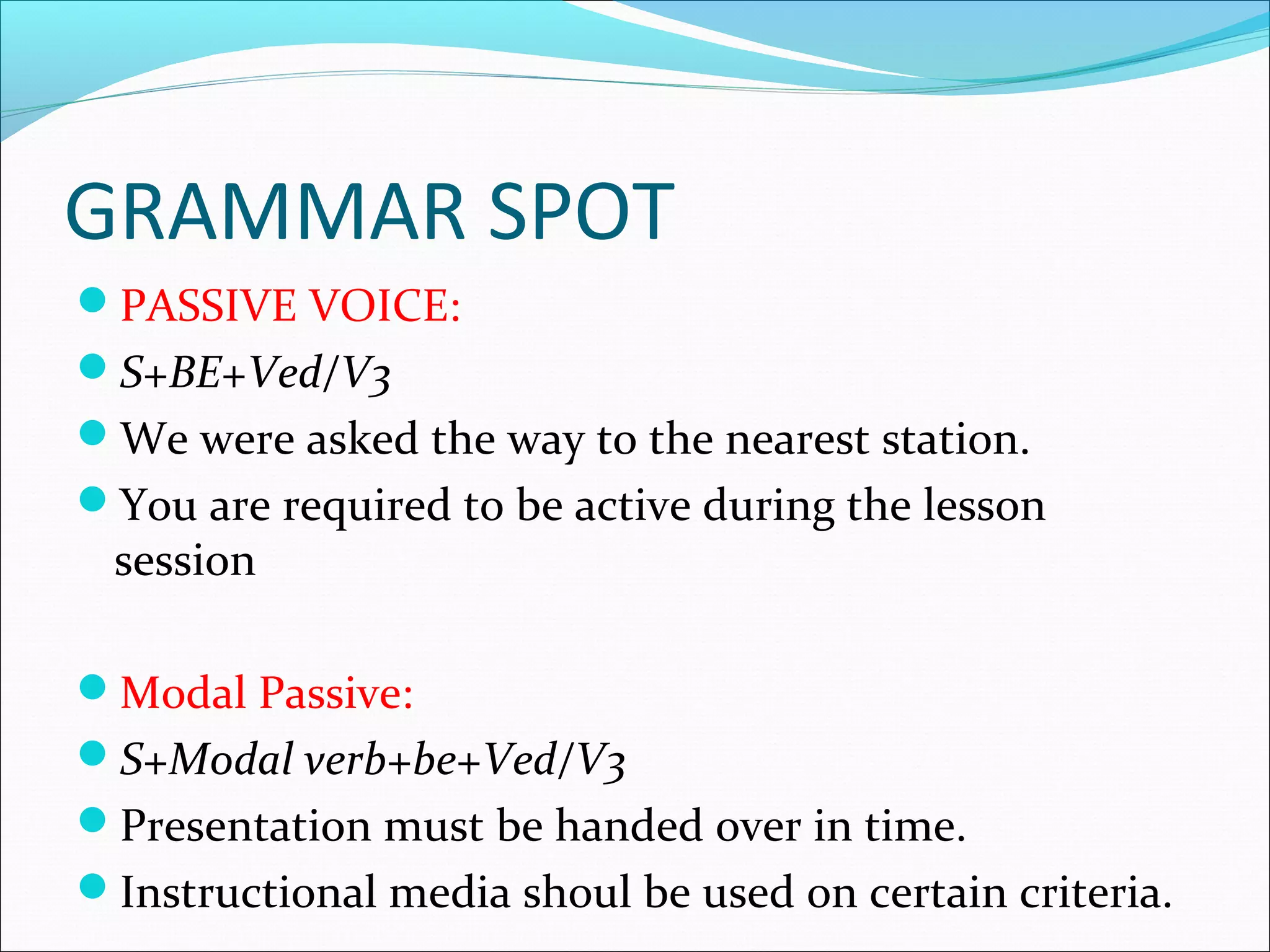 GRAMMAR SPOT

PASSIVE VOICE:

S+BE+Ved/V3

We were asked the way to the nearest station.

You are required to be active during the lesson session

Modal Passive:

S+Modal verb+be+Ved/V3

Presentation must be handed over in time.

Instructional media shoul be used on certain criteria.